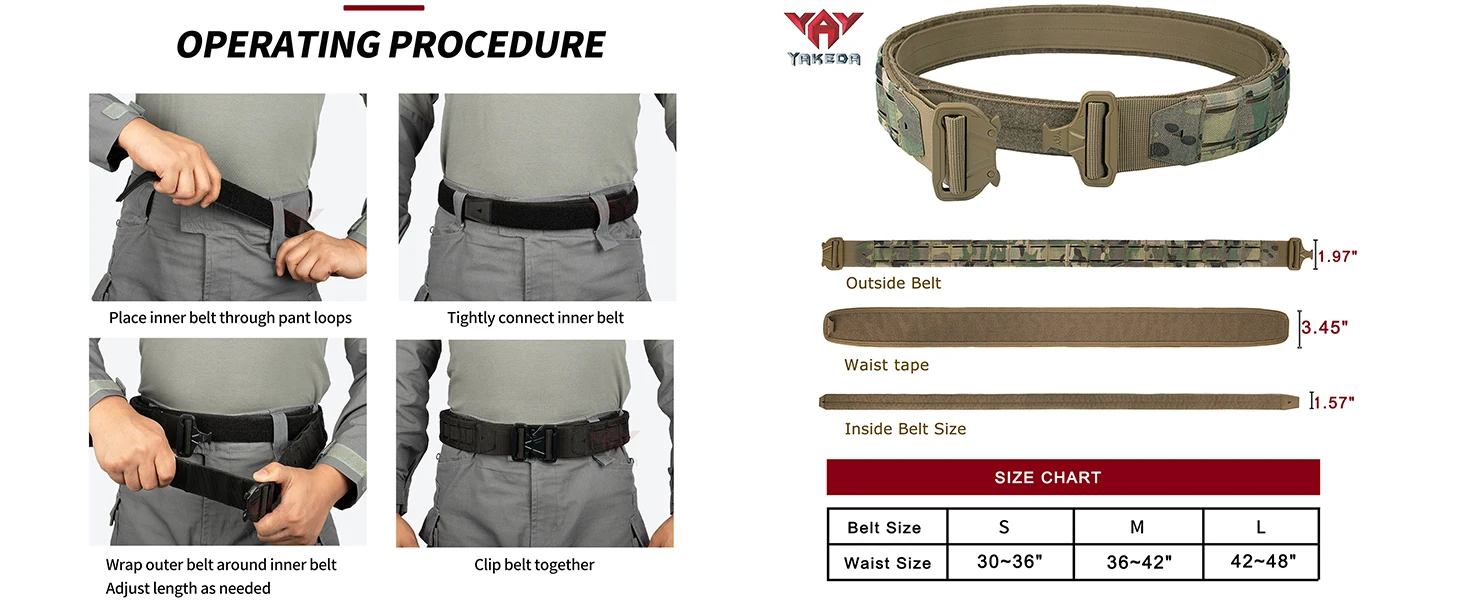 OPERATING PROCEDURE

Place inner belt through pant loops

Tightly connect inner belt

Wrap outer belt around inner belt
Adjust length as needed

Clip belt together

YAY
YAKEDA

1.97"
Outside Belt

3.45"
Waist tape

1.57"
Inside Belt Size

SIZE CHART

| Belt Size | S | M | L |
|---|---|---|---|
| Waist Size | 30~36" | 36~42" | 42~48" |